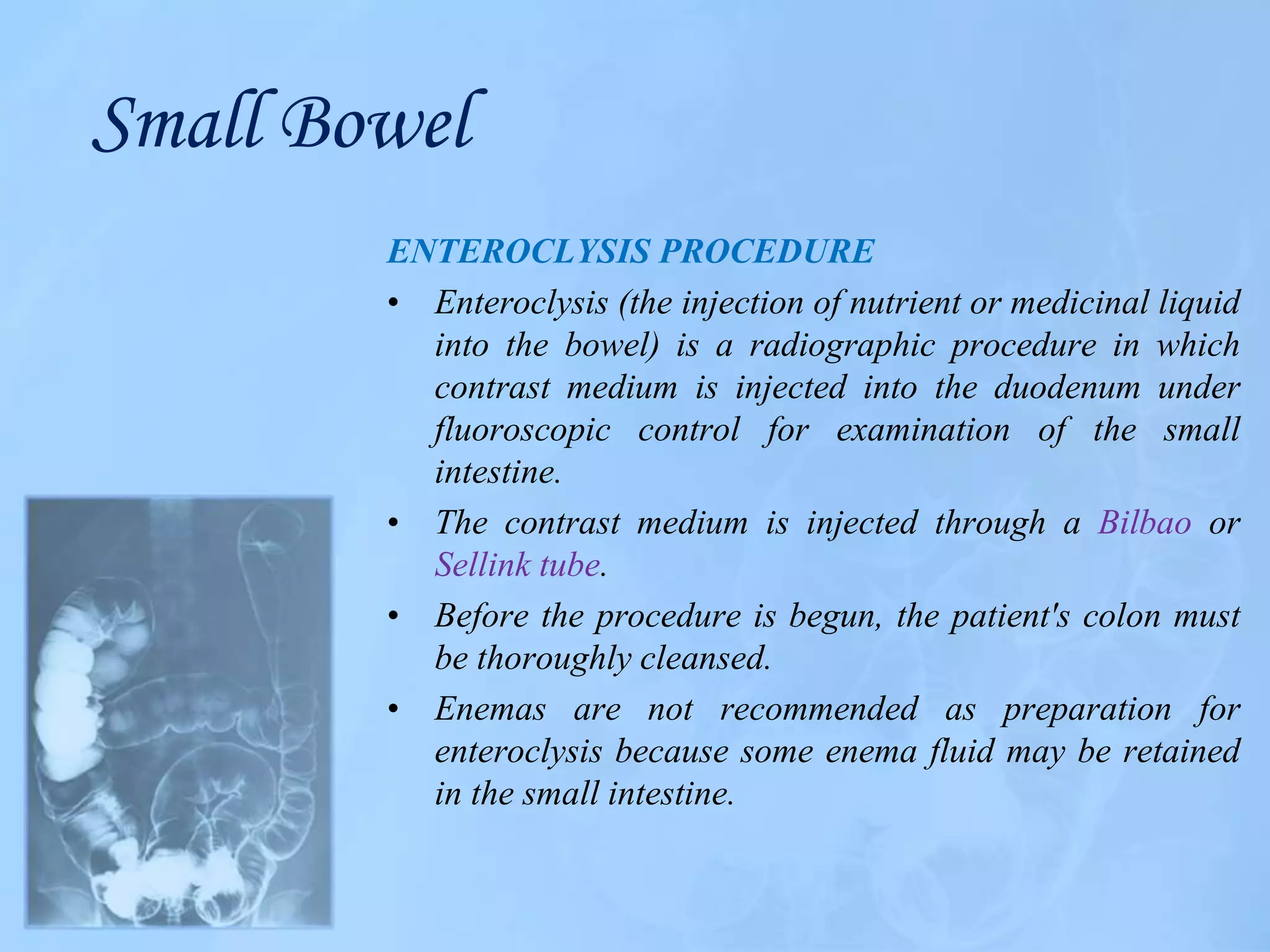 Small Bowel

ENTEROCLYSIS PROCEDURE

• Enteroclysis (the injection of nutrient or medicinal liquid into the bowel) is a radiographic procedure in which contrast medium is injected into the duodenum under fluoroscopic control for examination of the small intestine.

• The contrast medium is injected through a Bilbao or Sellink tube.

• Before the procedure is begun, the patient's colon must be thoroughly cleansed.

• Enemas are not recommended as preparation for enteroclysis because some enema fluid may be retained in the small intestine.